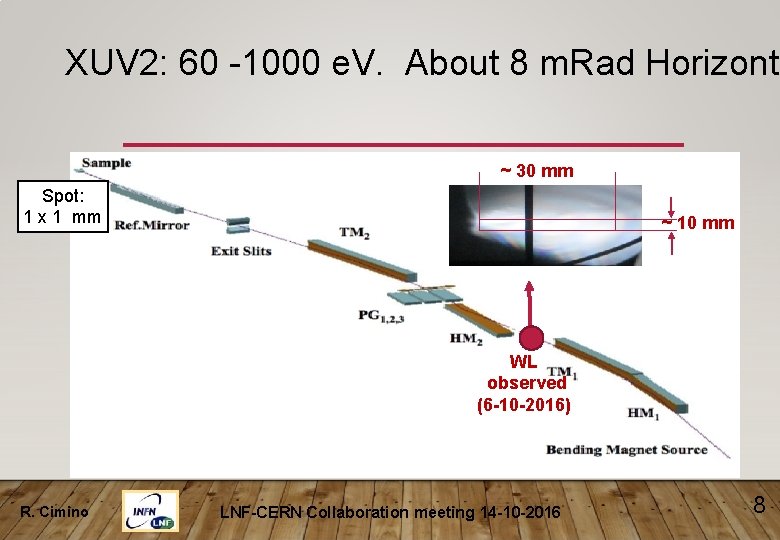 XUV2: 60 -1000 eV. About 8 mRad Horizont

Spot:
1 x 1 mm

Sample

Ref.Mirror

Exit Slits

$TM_2$

$PG_{1,2,3}$

$HM_2$

~ 30 mm

~10 mm

WL
observed
(6-10-2016)

$TM_1$

$HM_1$

Bending Magnet Source

R. Cimino

INFN LNF

LNF-CERN Collaboration meeting 14-10-2016

8